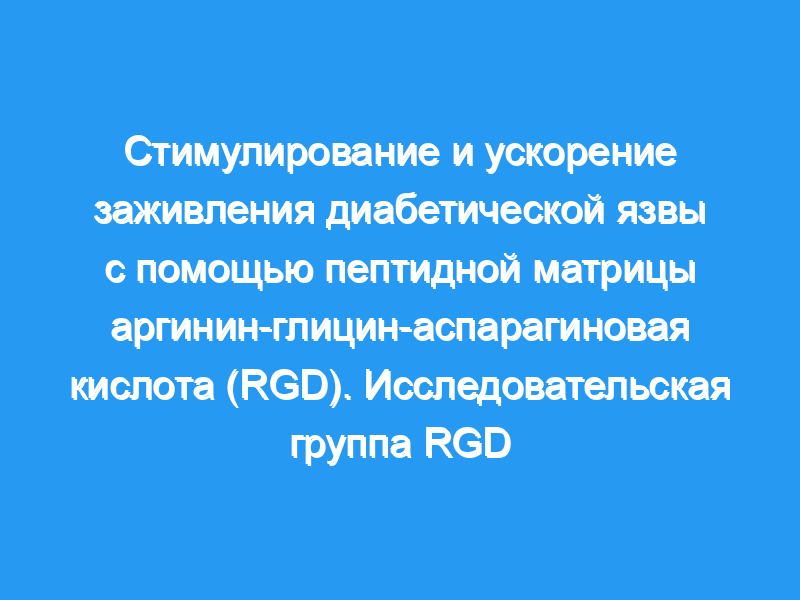 Стимулирование и ускорение заживления диабетической язвы с помощью пептидной матрицы аргинин-глицин-аспарагиновая кислота (RGD). Исследовательская группа RGD